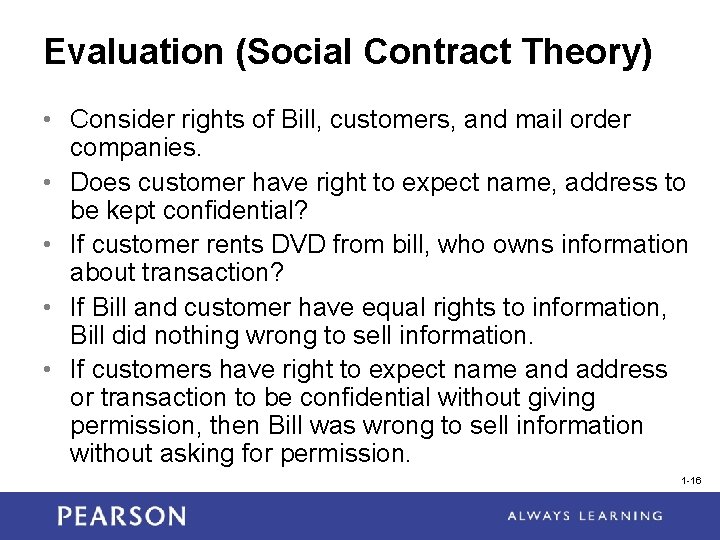 Evaluation (Social Contract Theory)

• Consider rights of Bill, customers, and mail order companies.
• Does customer have right to expect name, address to be kept confidential?
• If customer rents DVD from bill, who owns information about transaction?
• If Bill and customer have equal rights to information, Bill did nothing wrong to sell information.
• If customers have right to expect name and address or transaction to be confidential without giving permission, then Bill was wrong to sell information without asking for permission.

1-16

PEARSON

ALWAYS LEARNING